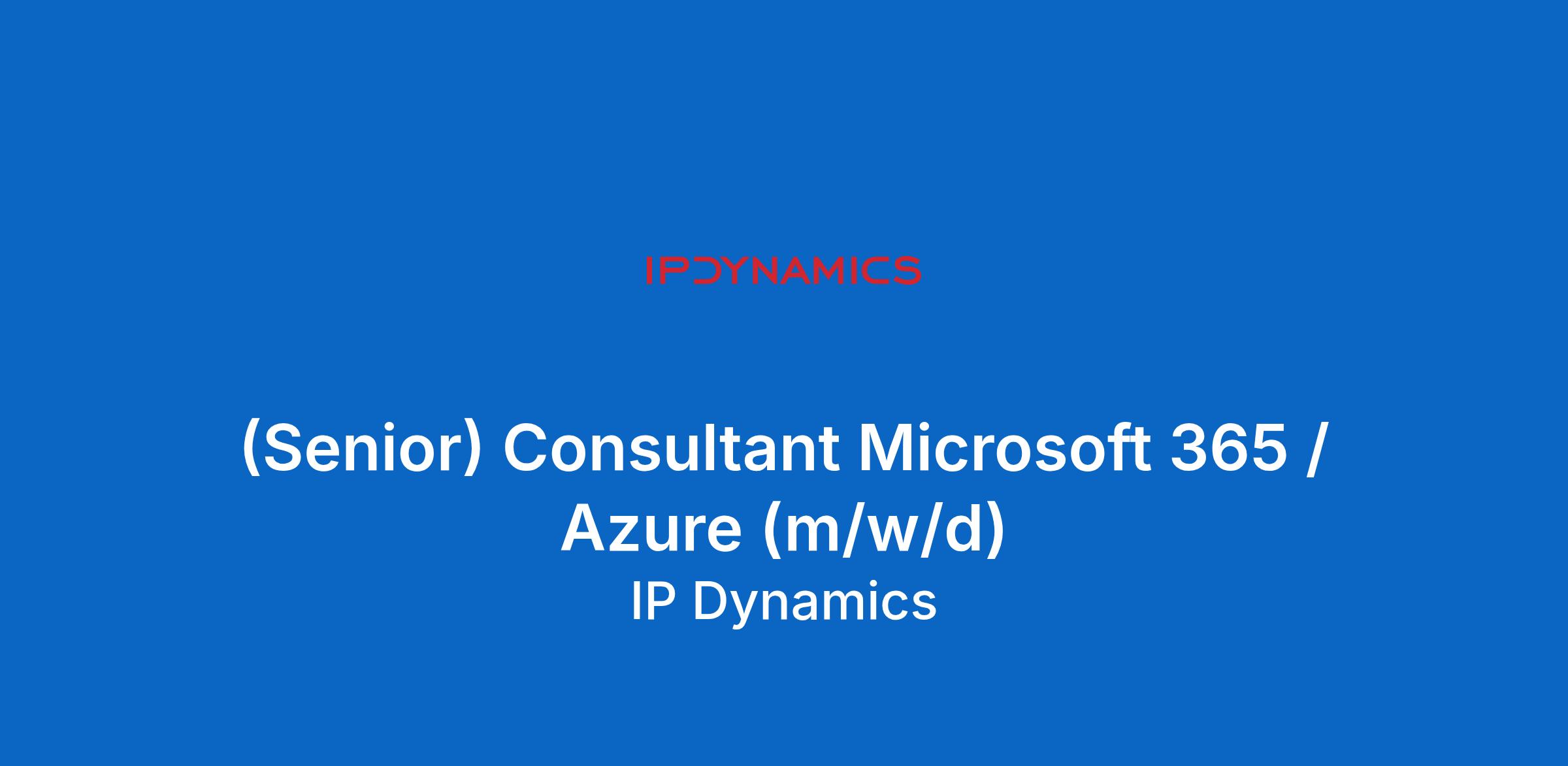 IPDYNAMICS

(Senior) Consultant Microsoft 365 / Azure (m/w/d)

IP Dynamics